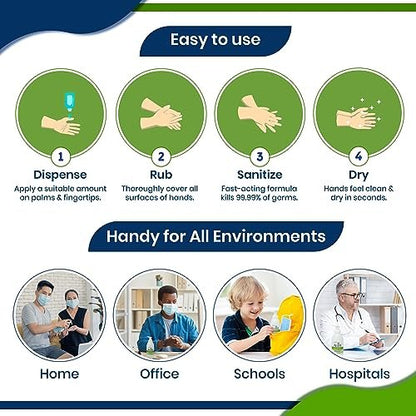 Easy to use

1
Dispense
Apply a suitable amount on palms & fingertips.

2
Rub
Thoroughly cover all surfaces of hands.

3
Sanitize
Fast-acting formula kills 99.99% of germs.

4
Dry
Hands feel clean & dry in seconds.

Handy for All Environments

Home

Office

Schools

Hospitals